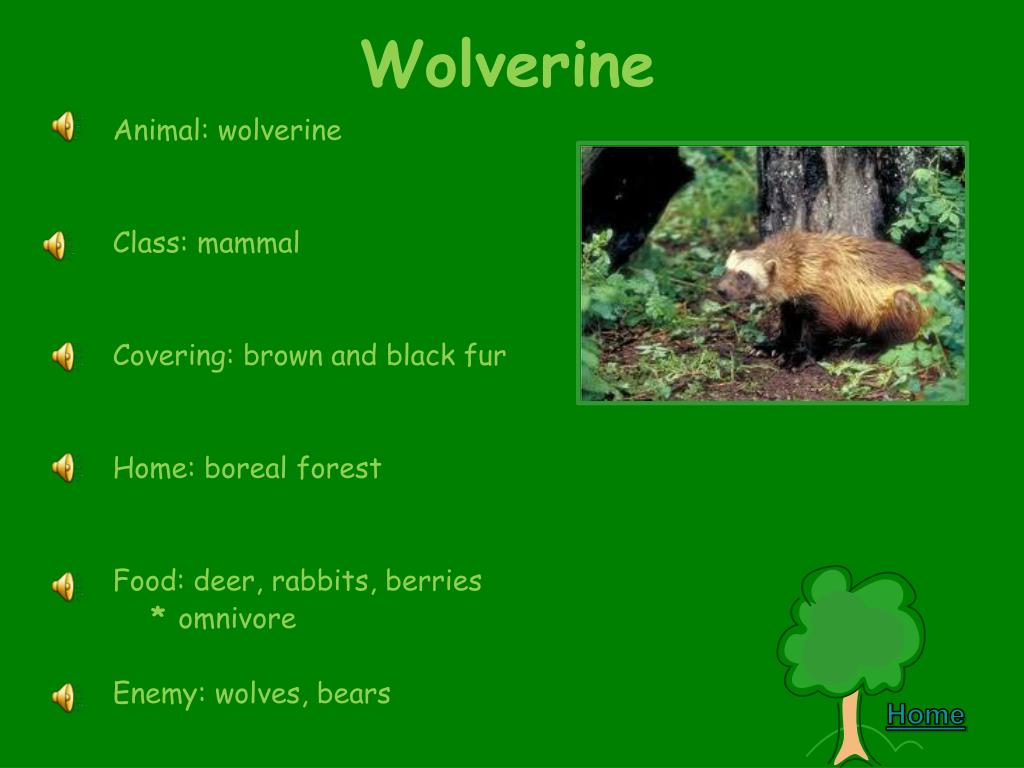 Wolverine

Animal: wolverine

Class: mammal

Covering: brown and black fur

Home: boreal forest

Food: deer, rabbits, berries
* omnivore

Enemy: wolves, bears

Home